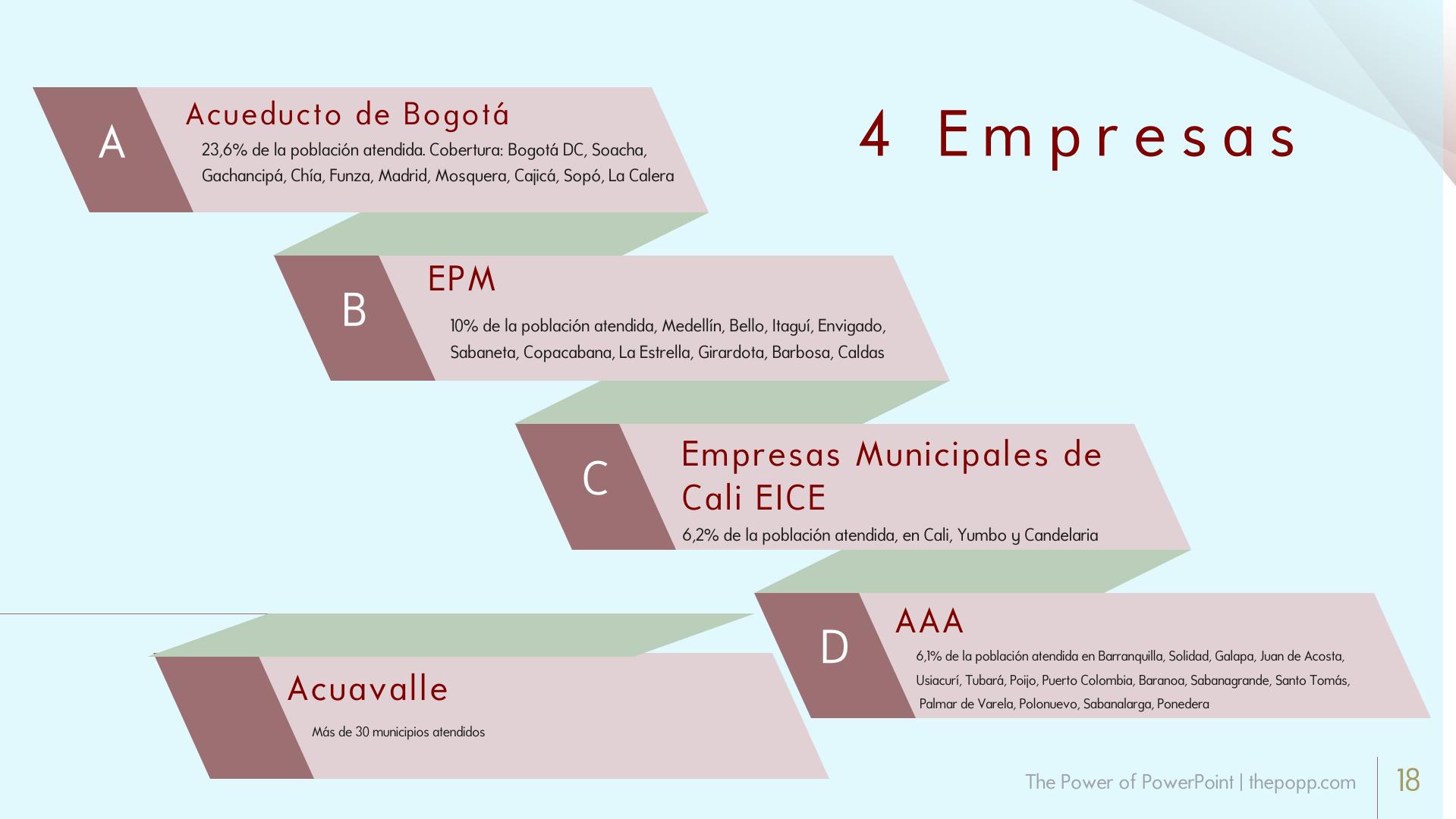 4 Empresas

A

Acueducto de Bogotá

23,6% de la población atendida. Cobertura: Bogotá DC, Soacha, Gachancipá, Chía, Funza, Madrid, Mosquera, Cajicá, Sopó, La Calera

B

EPM

10% de la población atendida, Medellín, Bello, Itaguí, Envigado, Sabaneta, Copacabana, La Estrella, Girardota, Barbosa, Caldas

C

Empresas Municipales de Cali EICE

6,2% de la población atendida, en Cali, Yumbo y Candelaria

D

AAA

6,1% de la población atendida en Barranquilla, Solidad, Galapa, Juan de Acosta, Usiacurí, Tubará, Poijo, Puerto Colombia, Baranoa, Sabanagrande, Santo Tomás, Palmar de Varela, Polonuevo, Sabanalarga, Ponedera

Acuavalle

Más de 30 municipios atendidos

The Power of PowerPoint | thepopp.com

18